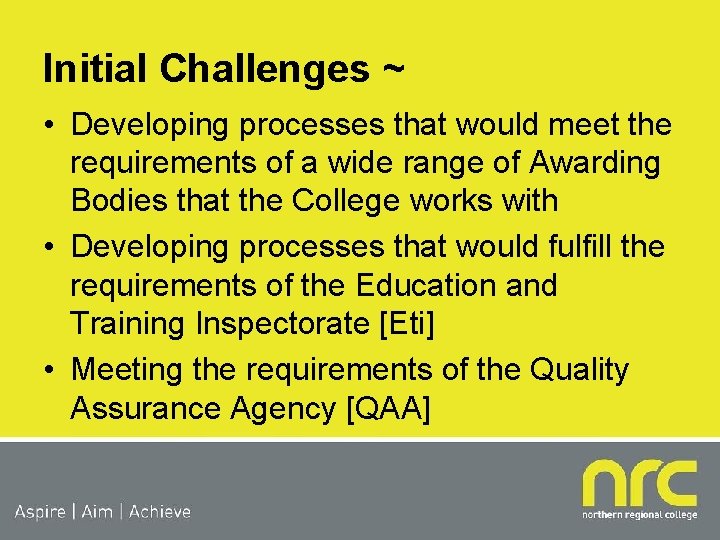 Initial Challenges ~

• Developing processes that would meet the requirements of a wide range of Awarding Bodies that the College works with

• Developing processes that would fulfill the requirements of the Education and Training Inspectorate [Eti]

• Meeting the requirements of the Quality Assurance Agency [QAA]

Aspire | Aim | Achieve

nrc
northern regional college